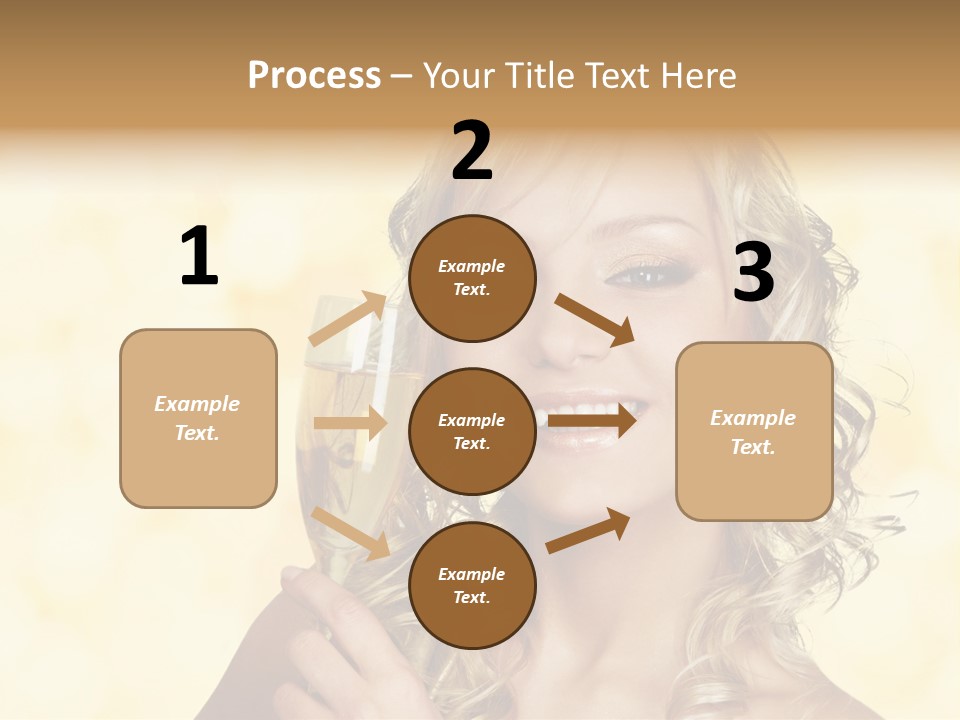 Process – Your Title Text Here

1

Example Text.

2

Example Text.

Example Text.

Example Text.

3

Example Text.